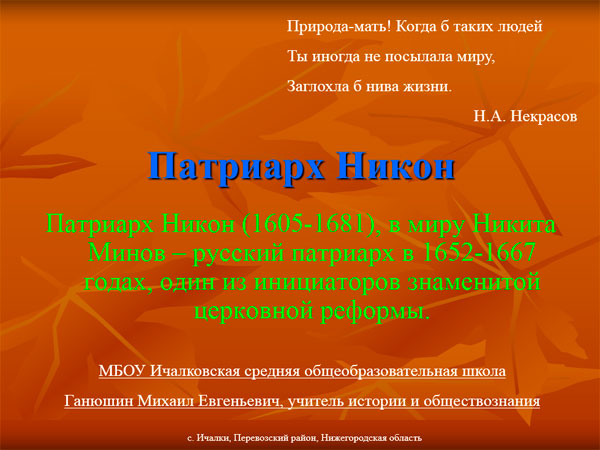 Природа-мать! Когда б таких людей
Ты иногда не посылала миру,
Заглохла б нива жизни.

Н.А. Некрасов

Патриарх Никон

Патриарх Никон (1605-1681), в миру Никита Минов – русский патриарх в 1652-1667 годах, один из инициаторов знаменитой церковной реформы.

МБОУ Ичалковская средняя общеобразовательная школа

Ганюшин Михаил Евгеньевич, учитель истории и обществознания

с. Ичалки, Перевозский район, Нижегородская область